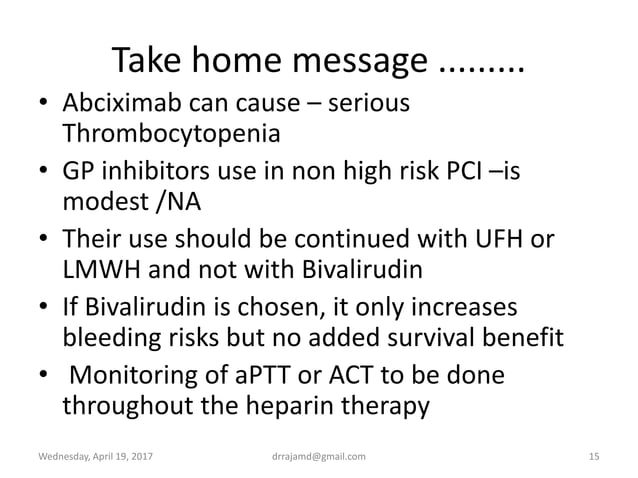 Take home message .........

• Abciximab can cause – serious Thrombocytopenia
• GP inhibitors use in non high risk PCI –is modest /NA
• Their use should be continued with UFH or LMWH and not with Bivalirudin
• If Bivalirudin is chosen, it only increases bleeding risks but no added survival benefit
• Monitoring of aPTT or ACT to be done throughout the heparin therapy

Wednesday, April 19, 2017 drrajamd@gmail.com 15